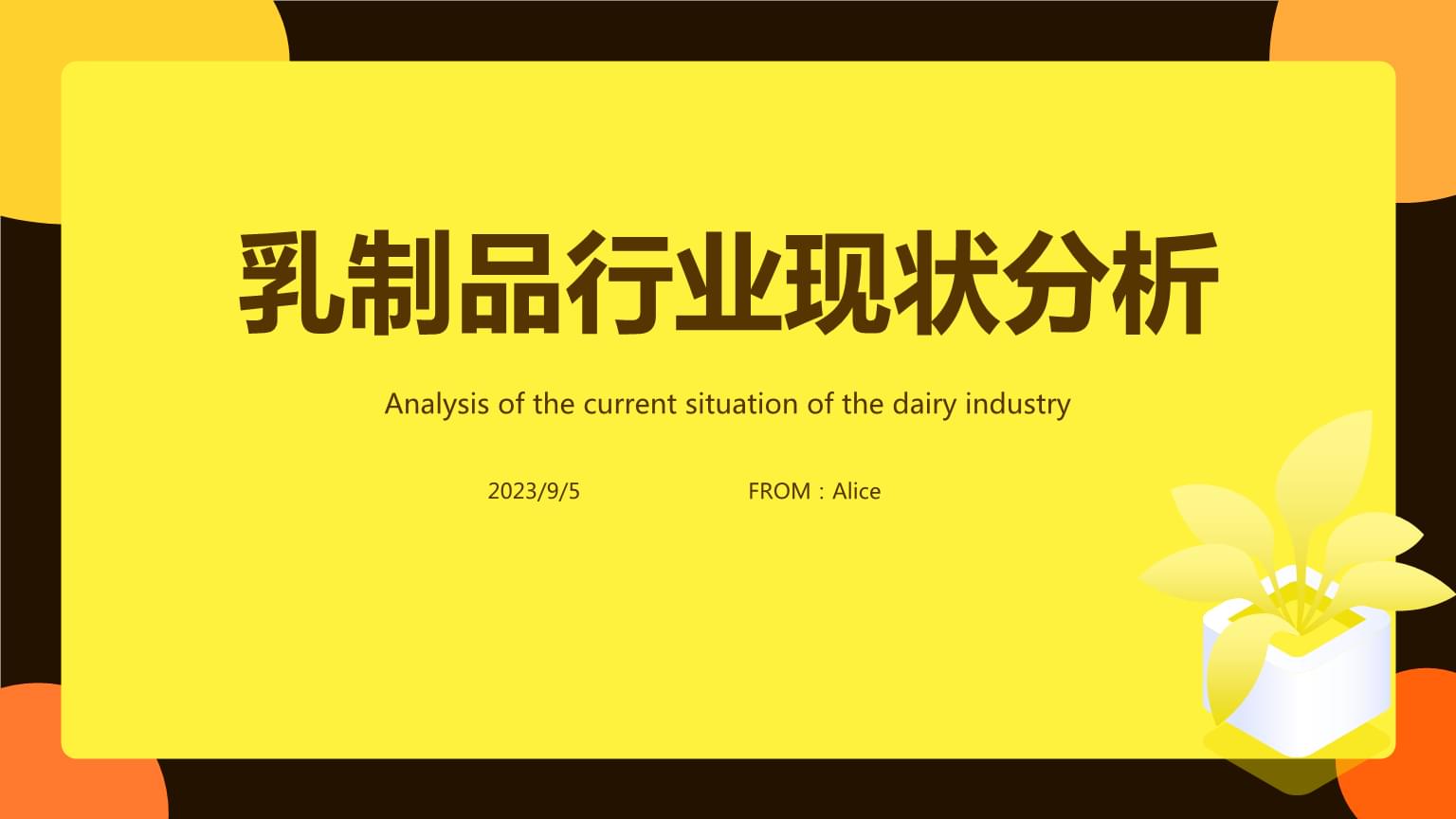 乳制品行业现状分析

Analysis of the current situation of the dairy industry

2023/9/5

FROM：Alice